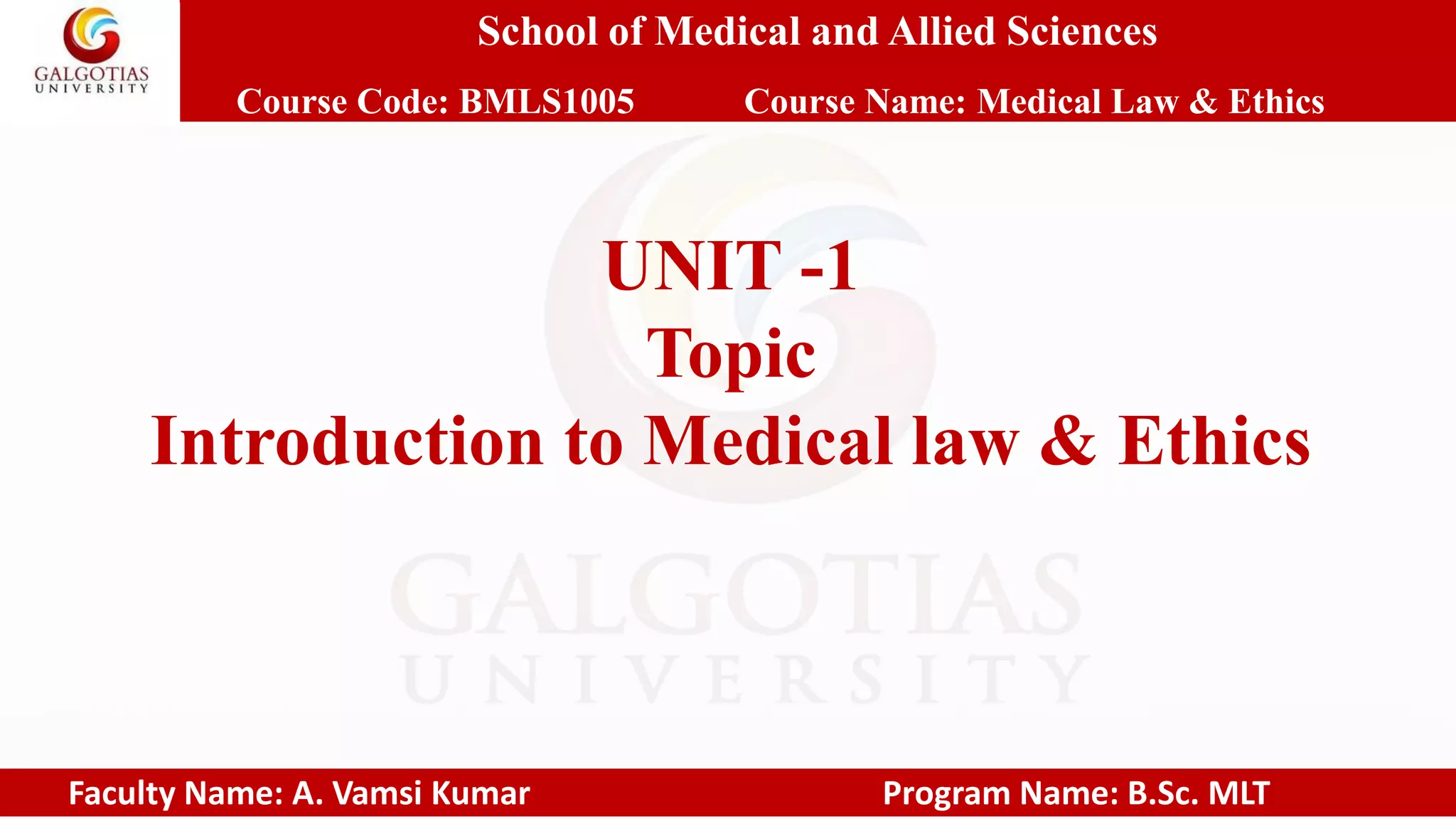 GALGOTIAS UNIVERSITY

School of Medical and Allied Sciences

Course Code: BMLS1005 Course Name: Medical Law & Ethics

UNIT -1
Topic
Introduction to Medical law & Ethics

GALGOTIAS
UNIVERSITY

Faculty Name: A. Vamsi Kumar Program Name: B.Sc. MLT